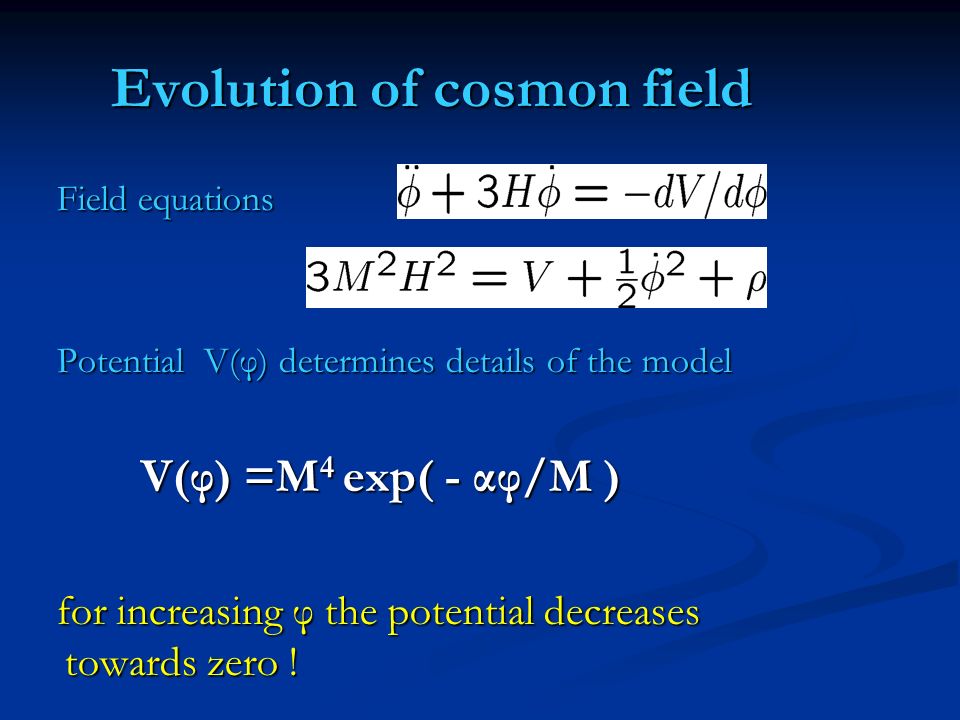 Evolution of cosmon field

Field equations $\ddot{\phi} + 3H\dot{\phi} = -dV/d\phi$

$3M^2H^2 = V + \frac{1}{2}\dot{\phi}^2 + \rho$

Potential V(φ) determines details of the model

V(φ) =M$^4$ exp( - αφ/M )

for increasing φ the potential decreases towards zero !